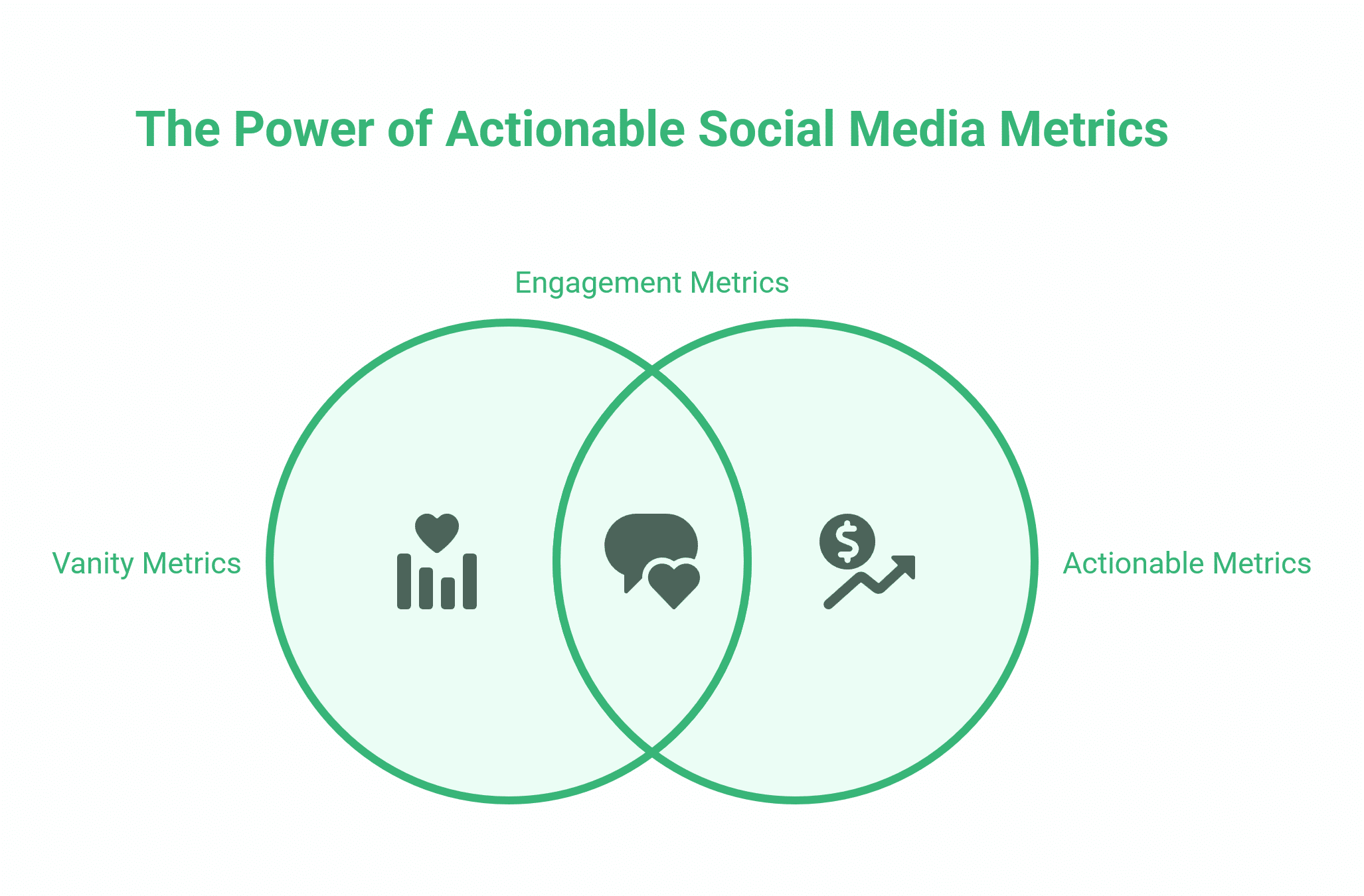 The Power of Actionable Social Media Metrics

Engagement Metrics

Vanity Metrics

Actionable Metrics